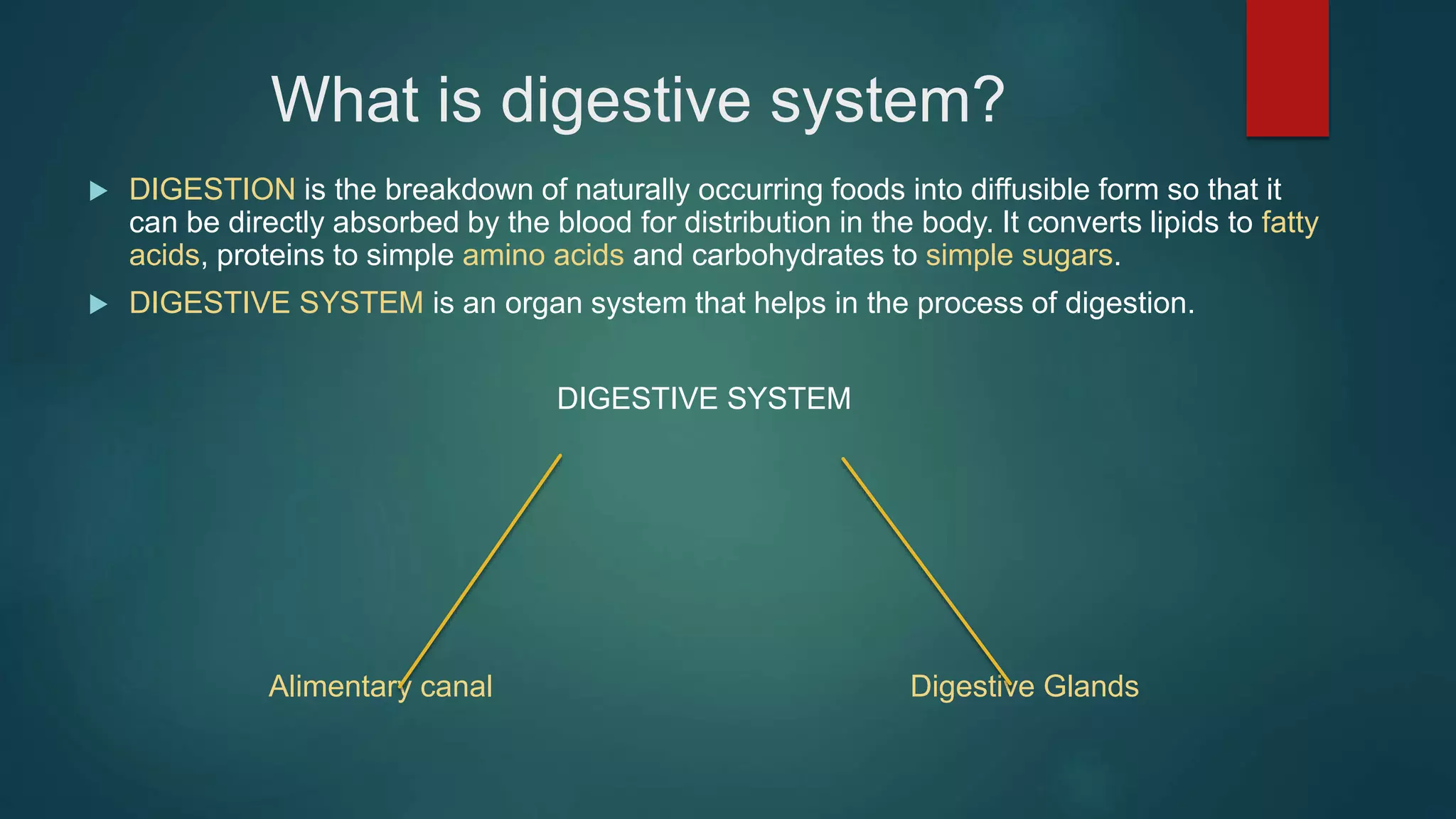 What is digestive system?

DIGESTION is the breakdown of naturally occurring foods into diffusible form so that it can be directly absorbed by the blood for distribution in the body. It converts lipids to fatty acids, proteins to simple amino acids and carbohydrates to simple sugars.

DIGESTIVE SYSTEM is an organ system that helps in the process of digestion.

DIGESTIVE SYSTEM

Alimentary canal

Digestive Glands